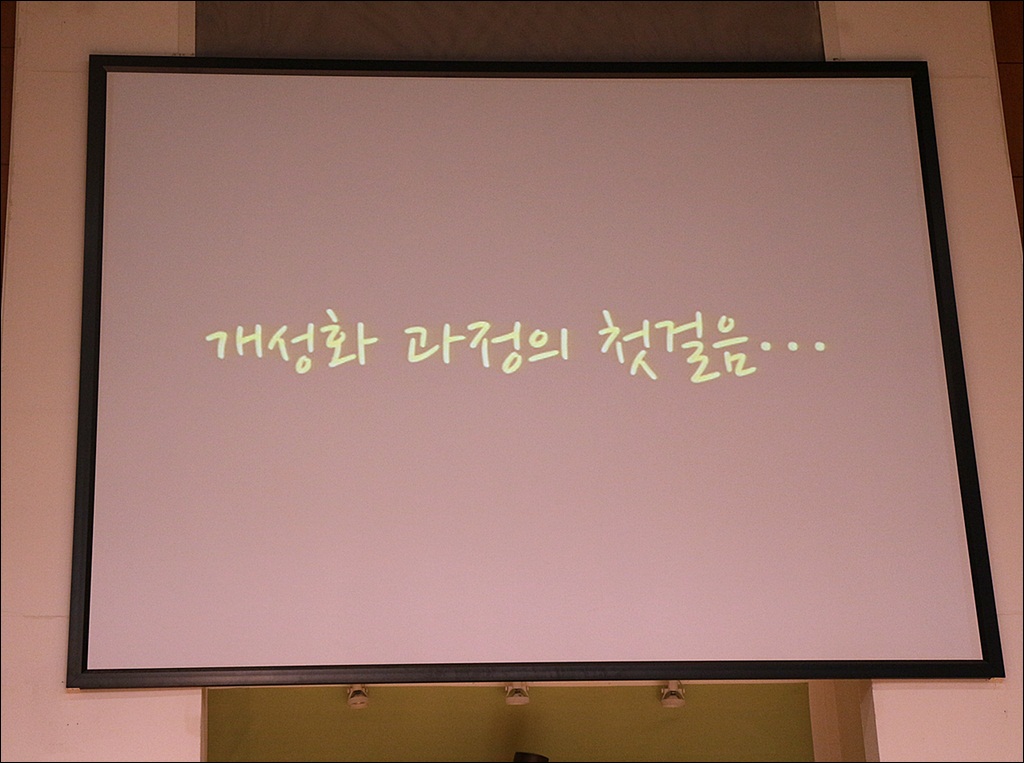 개성화 과정의 첫걸음...